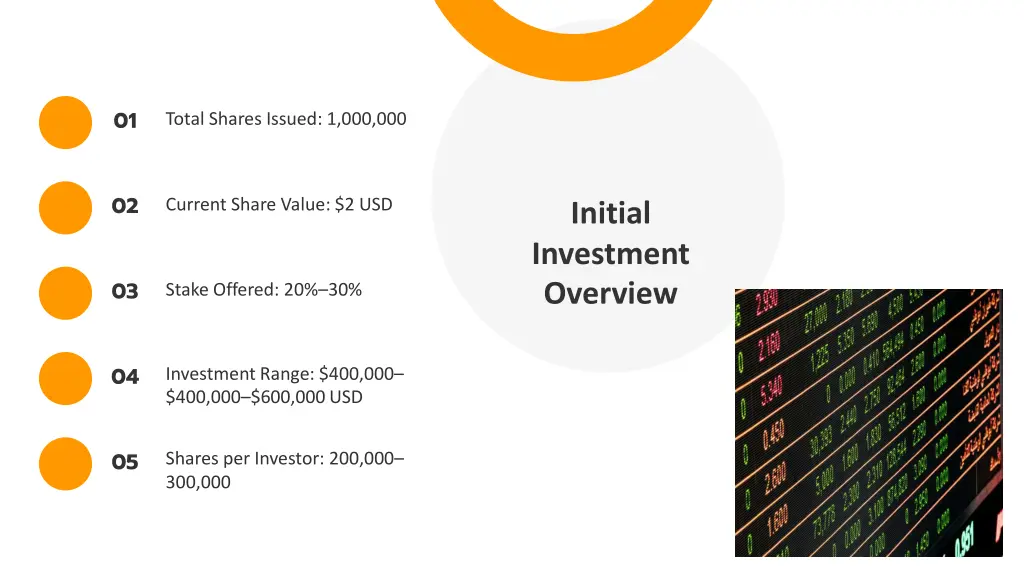 01 Total Shares Issued: 1,000,000

02 Current Share Value: $2 USD

03 Stake Offered: 20%–30%

04 Investment Range: $400,000–$400,000–$600,000 USD

05 Shares per Investor: 200,000–300,000

Initial Investment Overview